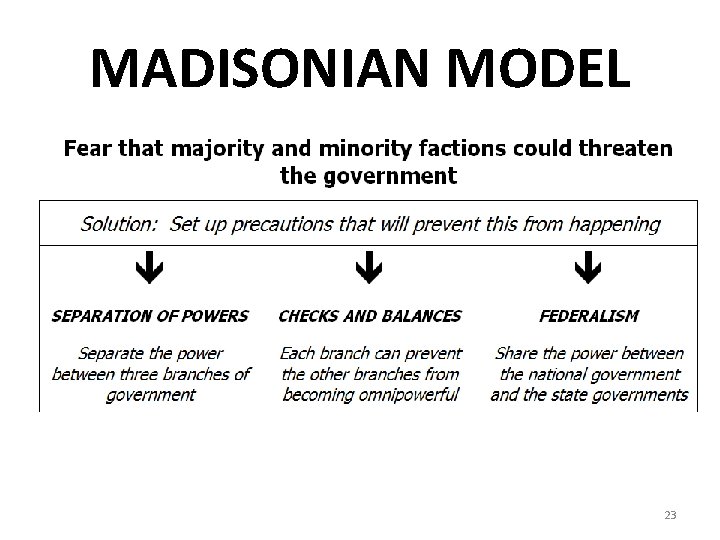 MADISONIAN MODEL

Fear that majority and minority factions could threaten the government

Solution: Set up precautions that will prevent this from happening

SEPARATION OF POWERS

Separate the power between three branches of government

CHECKS AND BALANCES

Each branch can prevent the other branches from becoming omnipowerful

FEDERALISM

Share the power between the national government and the state governments

23